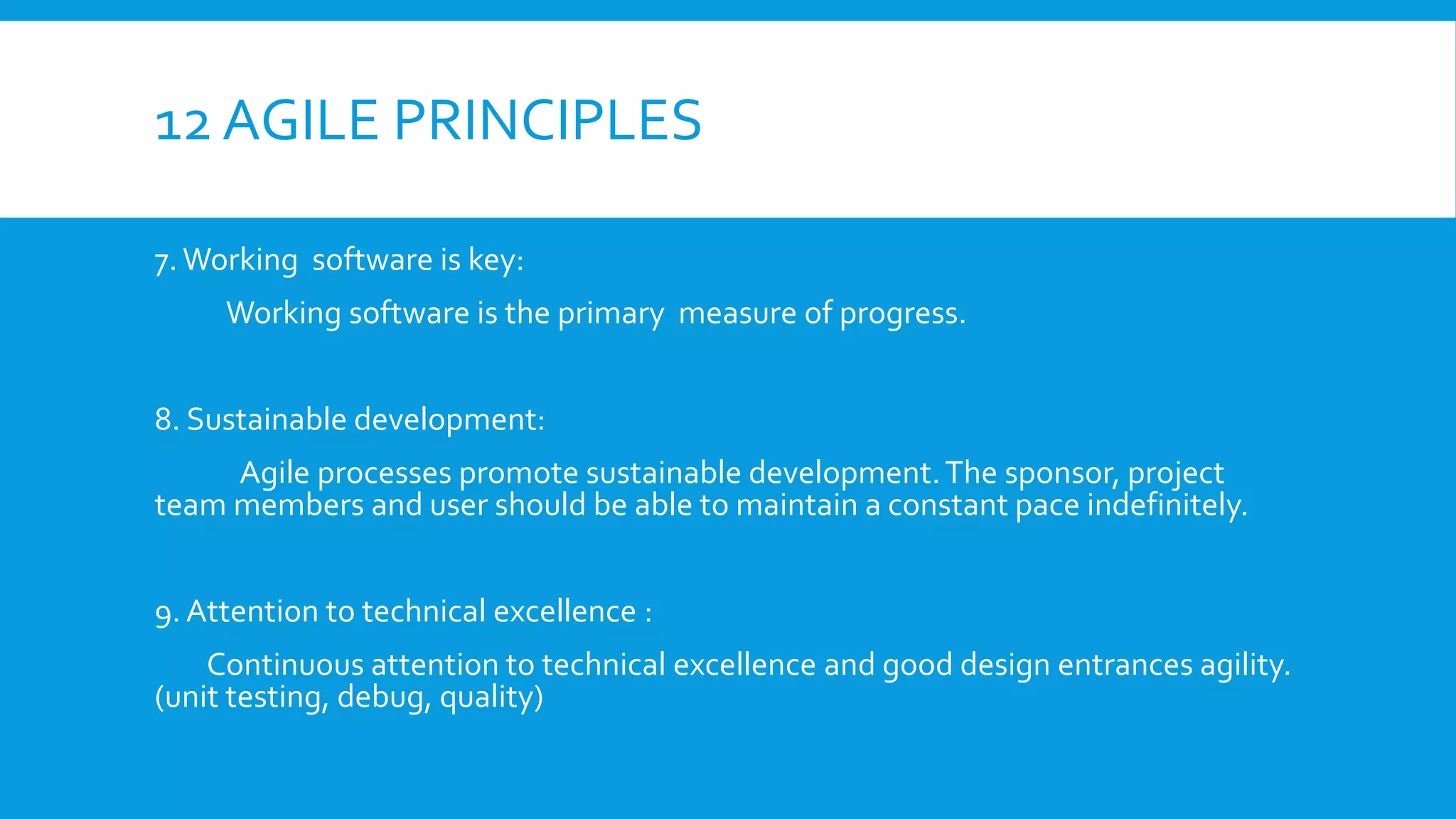 12 AGILE PRINCIPLES

7. Working software is key:

Working software is the primary measure of progress.

8. Sustainable development:

Agile processes promote sustainable development. The sponsor, project team members and user should be able to maintain a constant pace indefinitely.

9. Attention to technical excellence :

Continuous attention to technical excellence and good design entrances agility. (unit testing, debug, quality)